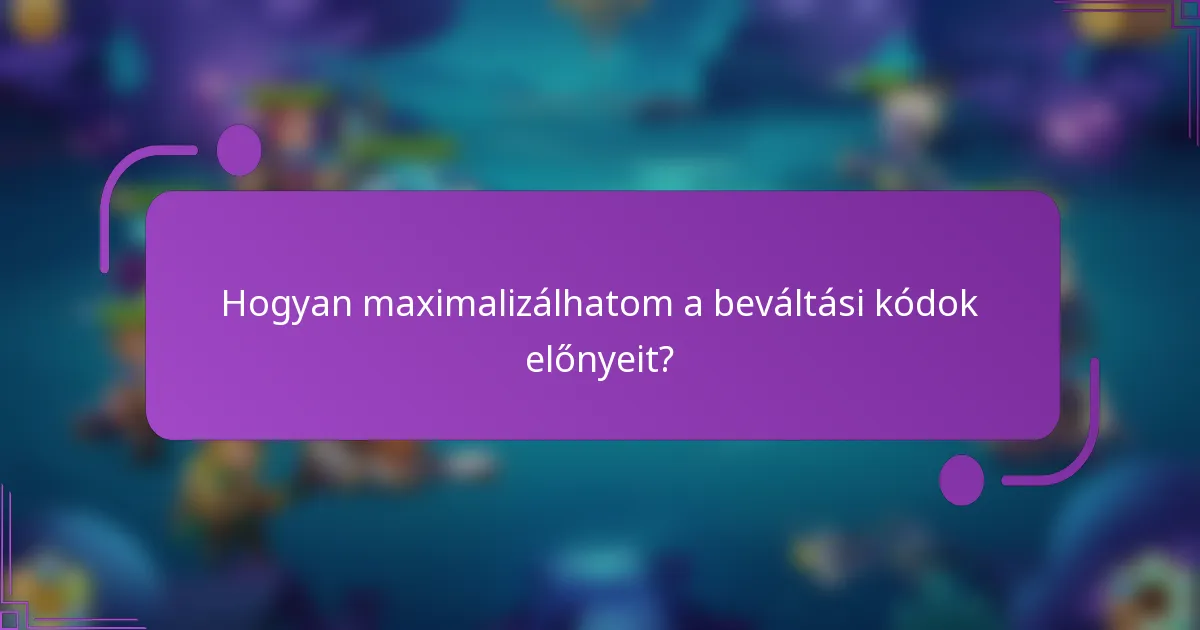 Hogyan maximalizálhatom a beváltási kódok előnyeit?